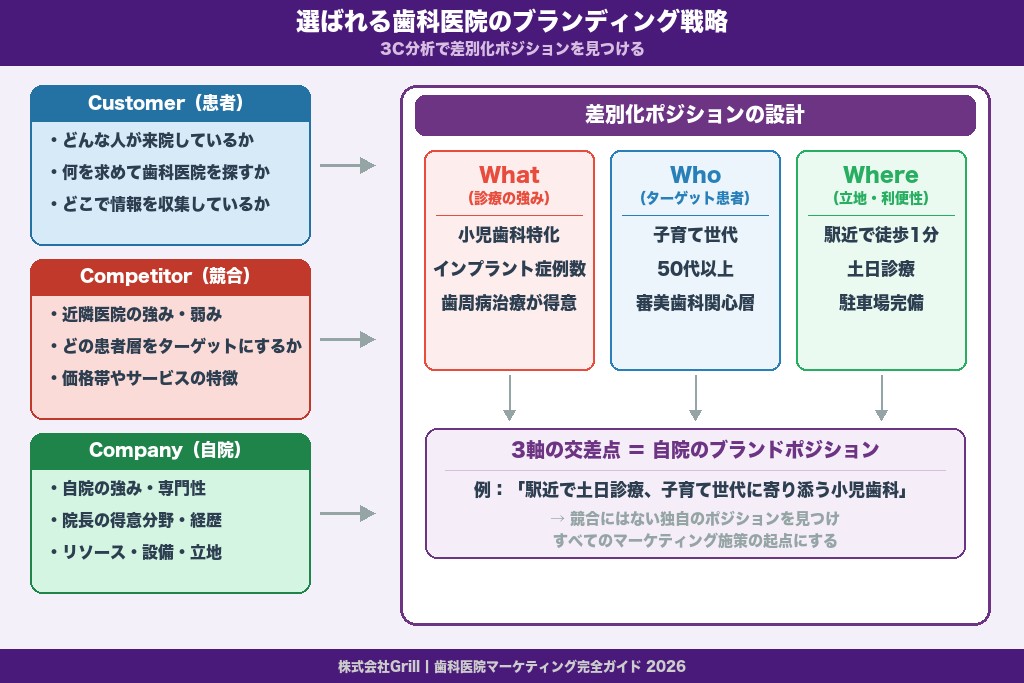 選ばれる歯科医院のブランディング戦略
3C分析で差別化ポジションを見つける

Customer（患者）
・どんな人が来院しているか
・何を求めて歯科医院を探すか
・どこで情報を収集しているか

Competitor（競合）
・近隣医院の強み・弱み
・どの患者層をターゲットにするか
・価格帯やサービスの特徴

Company（自院）
・自院の強み・専門性
・院長の得意分野・経歴
・リソース・設備・立地

差別化ポジションの設計

What
（診療の強み）
小児歯科特化
インプラント症例数
歯周病治療が得意

Who
（ターゲット患者）
子育て世代
50代以上
審美歯科関心層

Where
（立地・利便性）
駅近で徒歩1分
土日診療
駐車場完備

3軸の交差点 ＝ 自院のブランドポジション
例：「駅近で土日診療、子育て世代に寄り添う小児歯科」
→ 競合にはない独自のポジションを見つけ
すべてのマーケティング施策の起点にする

株式会社Grill | 歯科医院マーケティング完全ガイド 2026